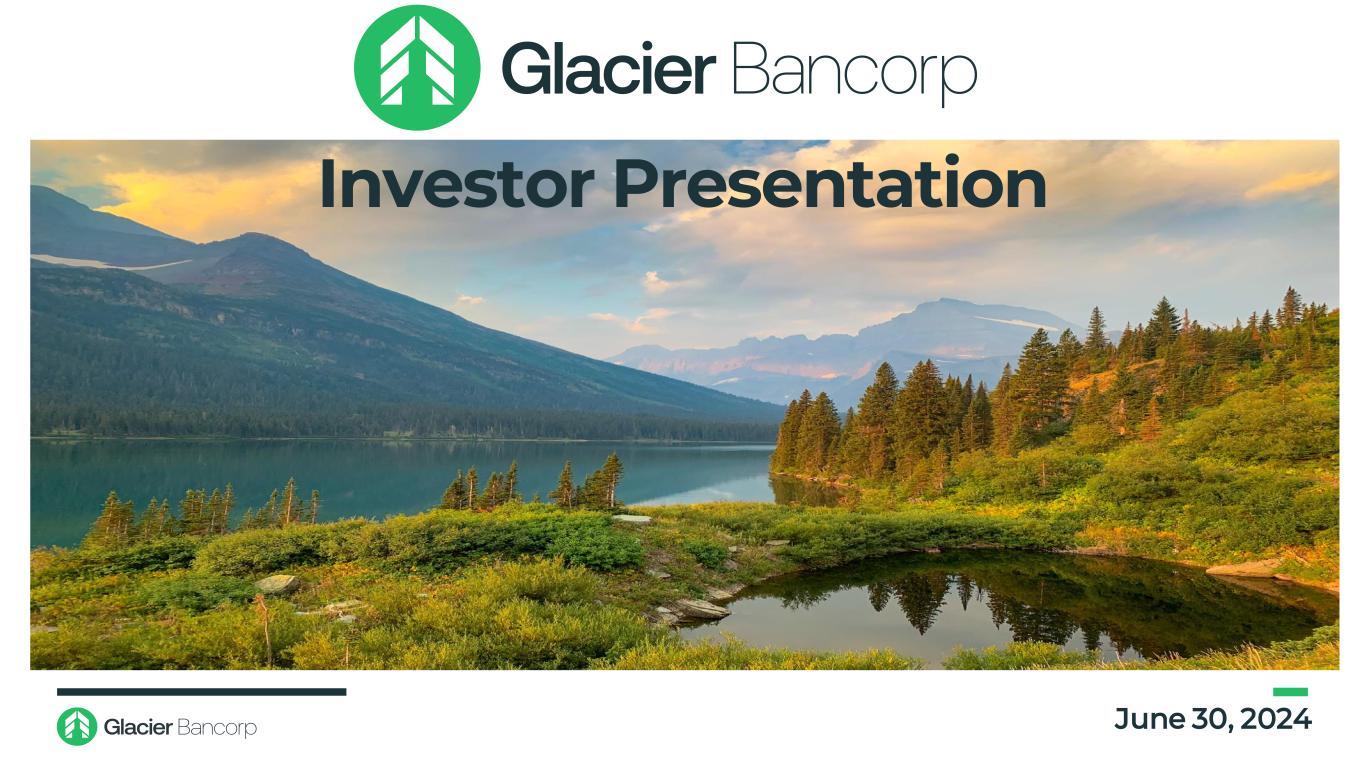 Glacier Bancorp

Investor Presentation

Glacier Bancorp

June 30, 2024